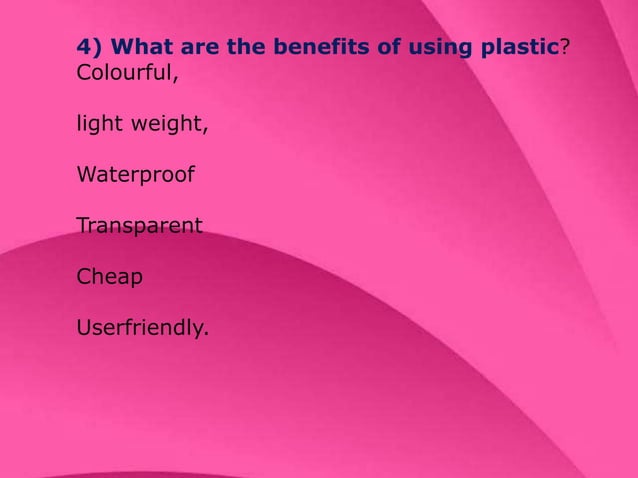 4) What are the benefits of using plastic?
Colourful,

light weight,

Waterproof

Transparent

Cheap

Userfriendly.